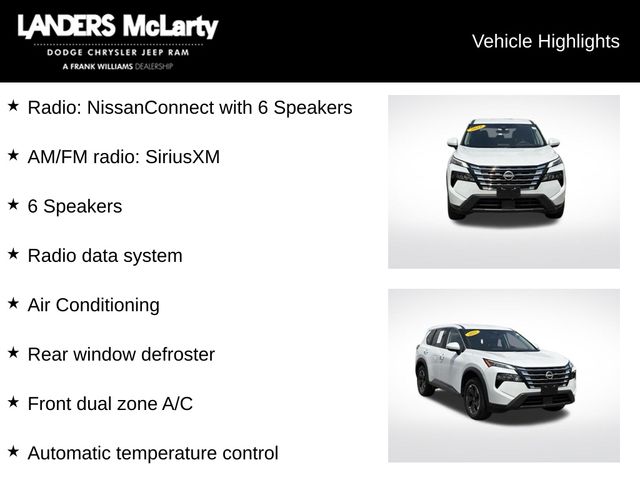 LANDERS McLarty
DODGE CHRYSLER JEEP RAM
A FRANK WILLIAMS DEALERSHIP

Vehicle Highlights

★ Radio: NissanConnect with 6 Speakers

★ AM/FM radio: SiriusXM

★ 6 Speakers

★ Radio data system

★ Air Conditioning

★ Rear window defroster

★ Front dual zone A/C

★ Automatic temperature control